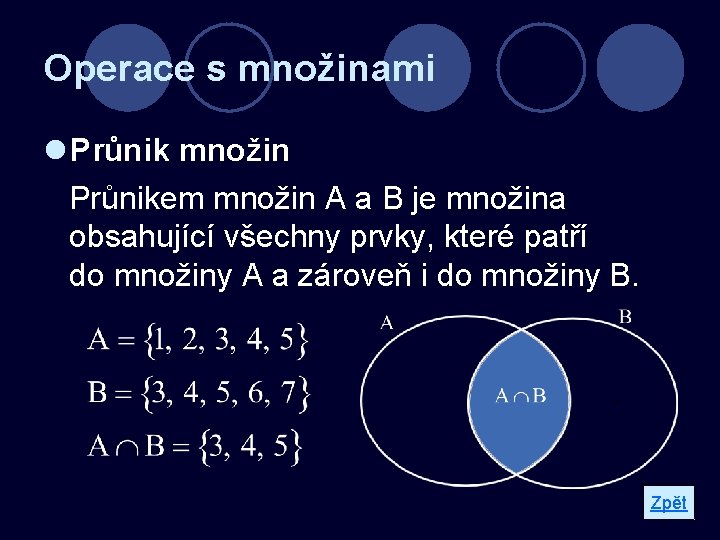 Operace s množinami

Průnik množin

Průnikem množin A a B je množina obsahující všechny prvky, které patří do množiny A a zároveň i do množiny B.

$A = \{1, 2, 3, 4, 5\}$

$B = \{3, 4, 5, 6, 7\}$

$A \cap B = \{3, 4, 5\}$

A

B

$A \cap B$

Zpět